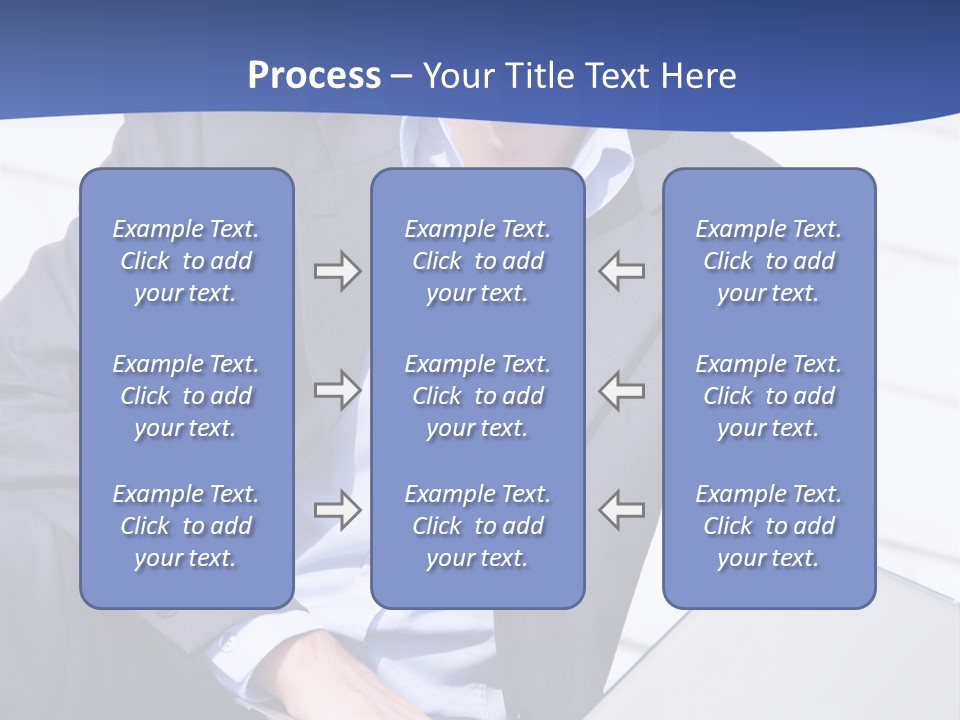 Process – Your Title Text Here

Example Text. Click to add your text.

Example Text. Click to add your text.

Example Text. Click to add your text.

Example Text. Click to add your text.

Example Text. Click to add your text.

Example Text. Click to add your text.

Example Text. Click to add your text.

Example Text. Click to add your text.

Example Text. Click to add your text.